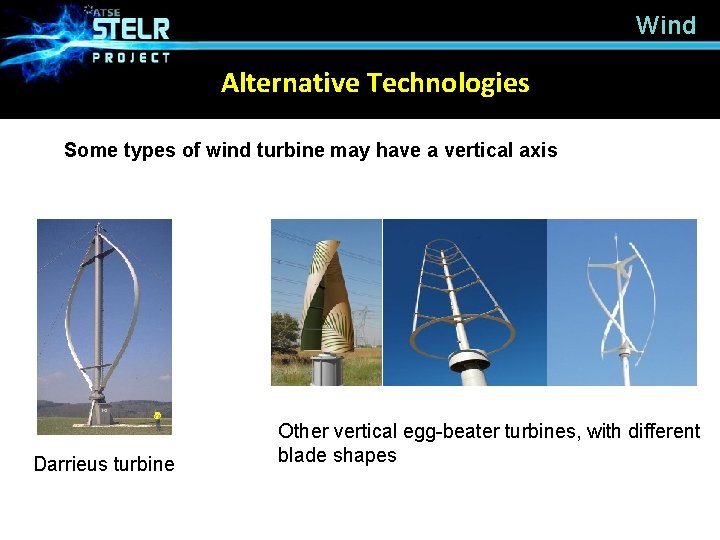 ATSE STELR PROJECT

Wind

Alternative Technologies

Some types of wind turbine may have a vertical axis

Darrieus turbine

Other vertical egg-beater turbines, with different blade shapes